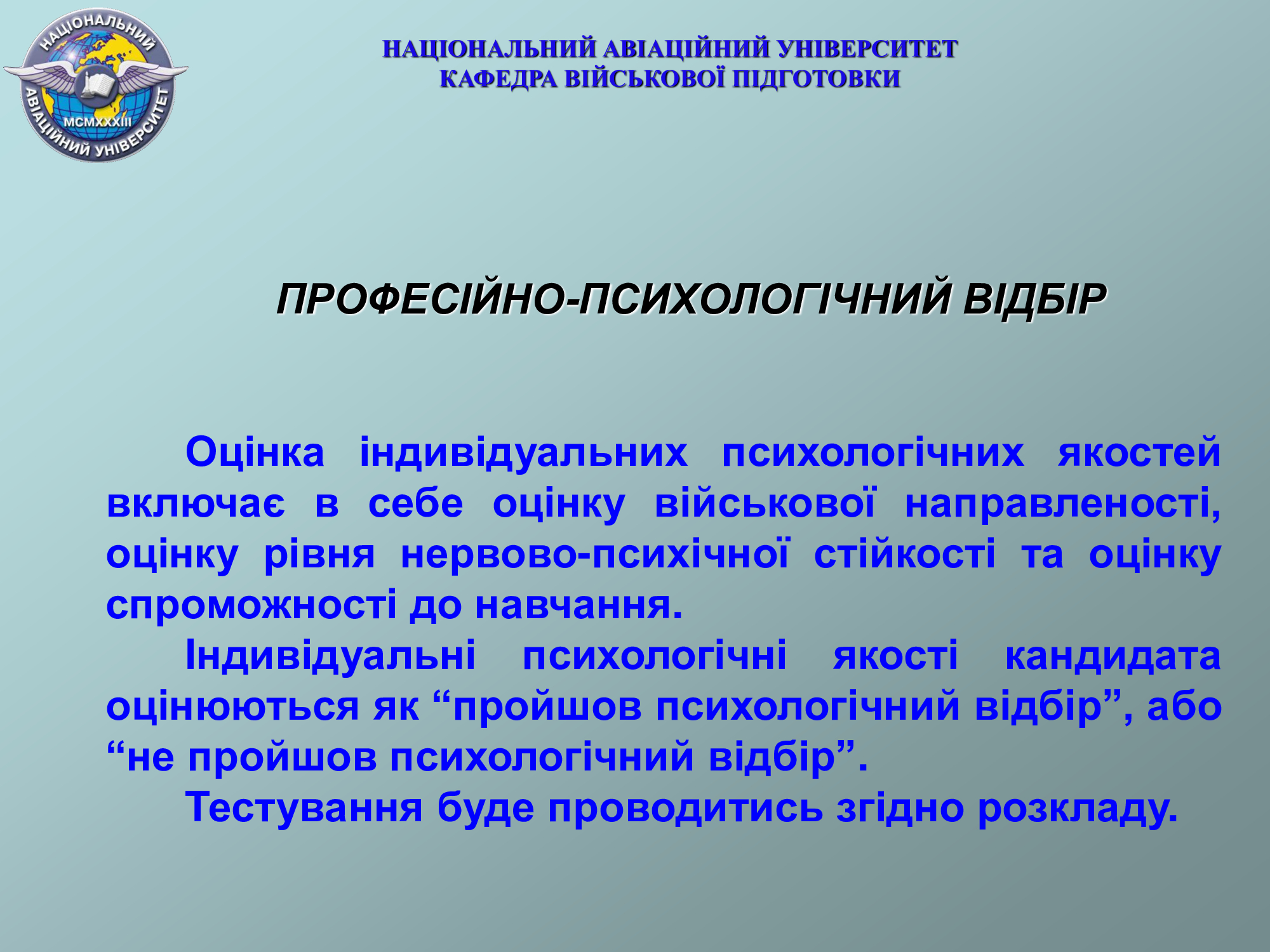 НАЦІОНАЛЬНИЙ АВІАЦІЙНИЙ УНІВЕРСИТЕТ
MCMXXXIII

НАЦІОНАЛЬНИЙ АВІАЦІЙНИЙ УНІВЕРСИТЕТ
КАФЕДРА ВІЙСЬКОВОЇ ПІДГОТОВКИ

ПРОФЕСІЙНО-ПСИХОЛОГІЧНИЙ ВІДБІР

Оцінка індивідуальних психологічних якостей включає в себе оцінку військової направленості, оцінку рівня нервово-психічної стійкості та оцінку спроможності до навчання.

Індивідуальні психологічні якості кандидата оцінюються як “пройшов психологічний відбір”, або “не пройшов психологічний відбір”.

Тестування буде проводитись згідно розкладу.